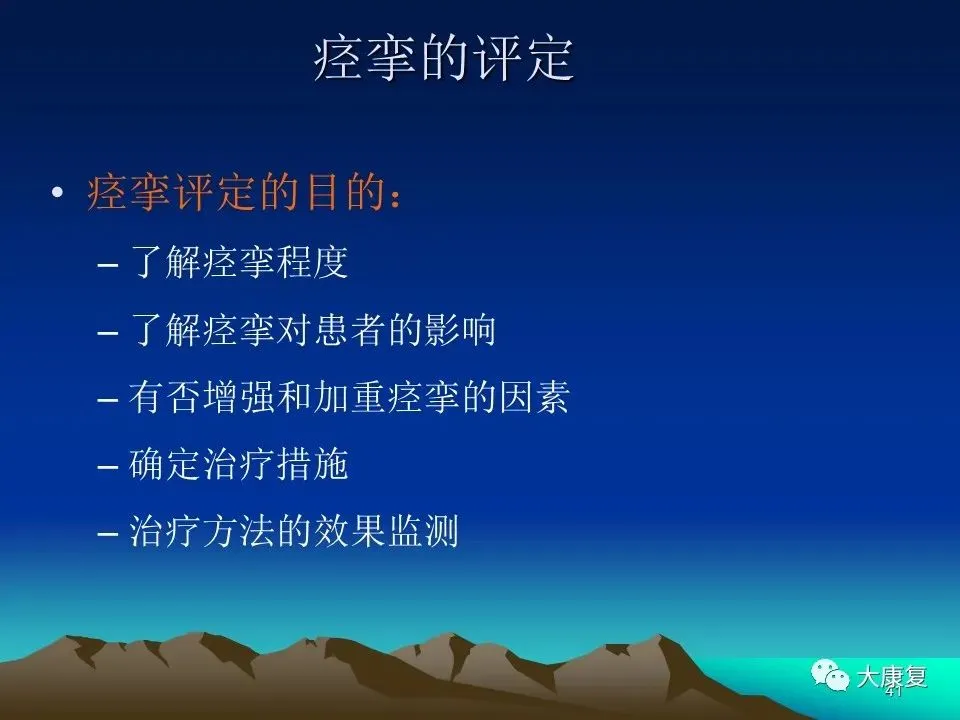 痉挛的评定

• 痉挛评定的目的：
– 了解痉挛程度
– 了解痉挛对患者的影响
– 有否增强和加重痉挛的因素
– 确定治疗措施
– 治疗方法的效果监测

大康复
41